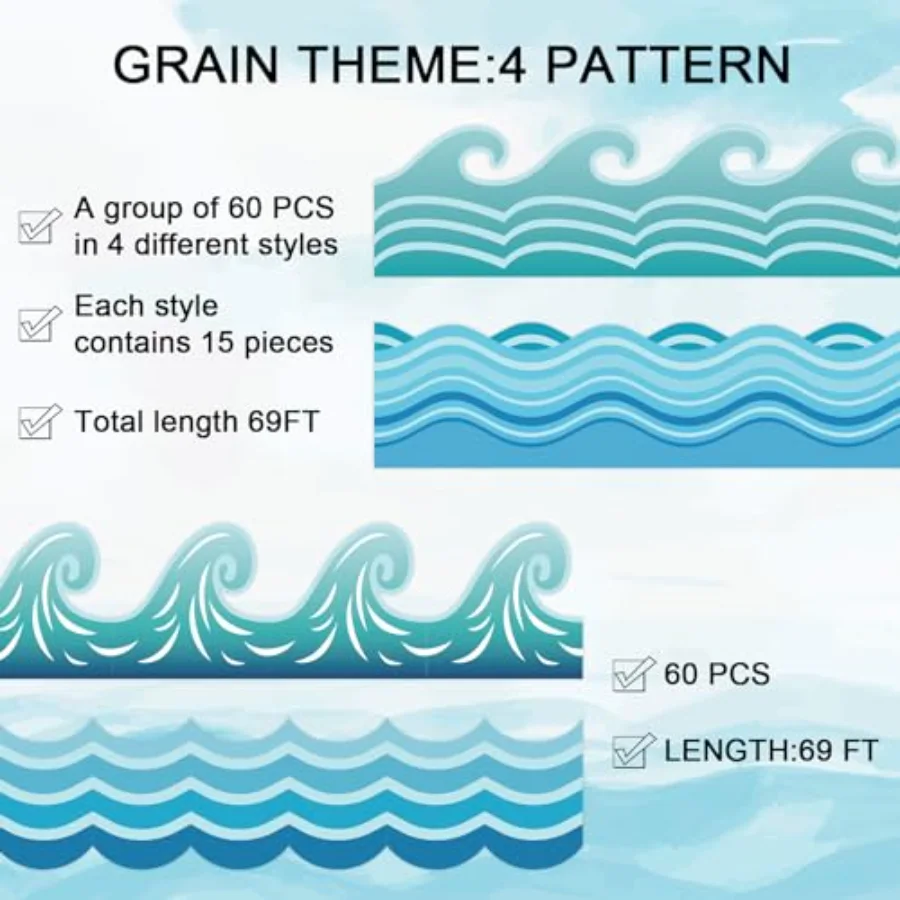 GRAIN THEME:4 PATTERN

A group of 60 PCS in 4 different styles

Each style contains 15 pieces

Total length 69FT

60 PCS

LENGTH:69 FT